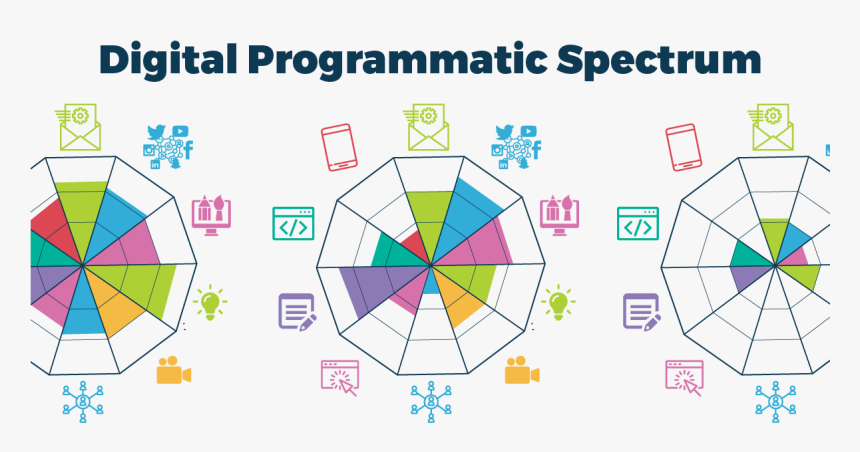 Digital Programmatic Spectrum